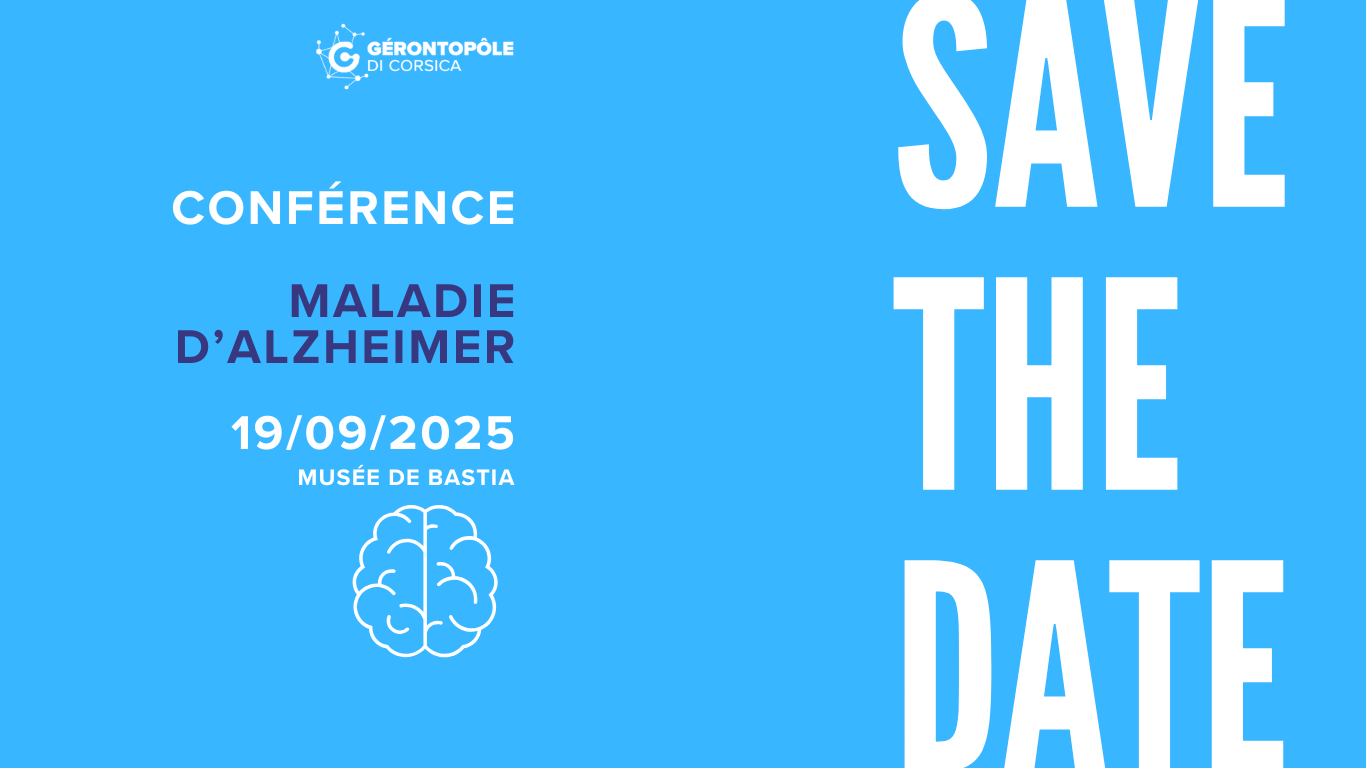 GÉRONTOPÔLE
DI CORSICA

CONFÉRENCE

MALADIE D'ALZHEIMER

19/09/2025
MUSÉE DE BASTIA

SAVE
THE
DATE